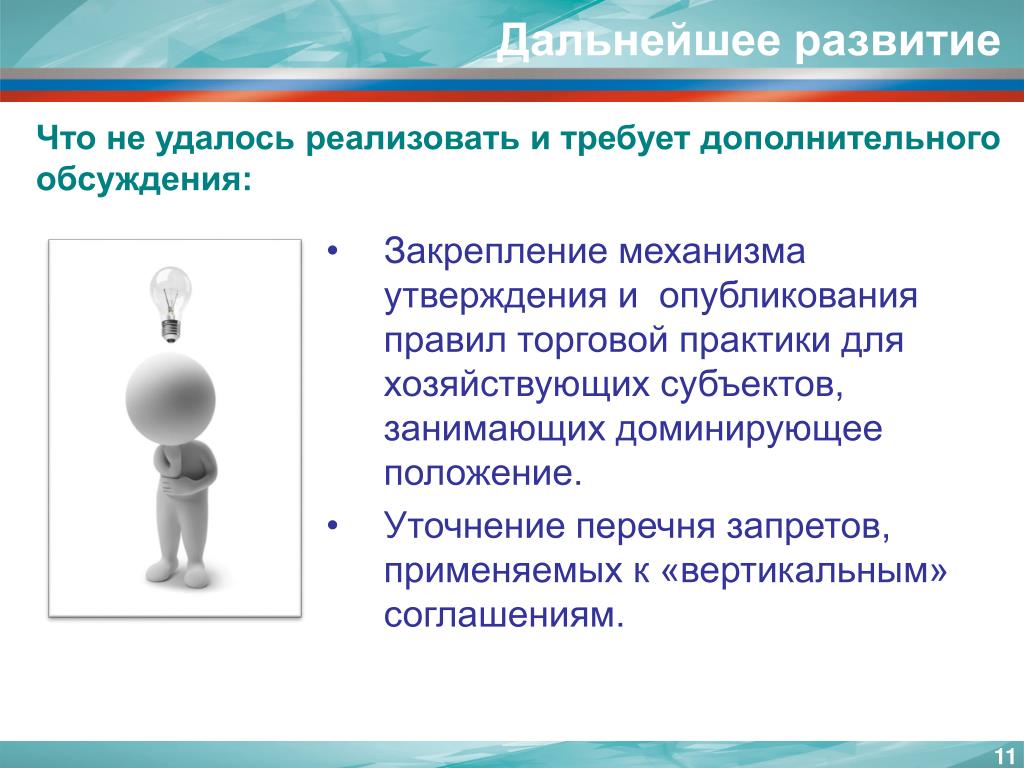 Дальнейшее развитие

Что не удалось реализовать и требует дополнительного обсуждения:

• Закрепление механизма утверждения и опубликования правил торговой практики для хозяйствующих субъектов, занимающих доминирующее положение.

• Уточнение перечня запретов, применяемых к «вертикальным» соглашениям.

11